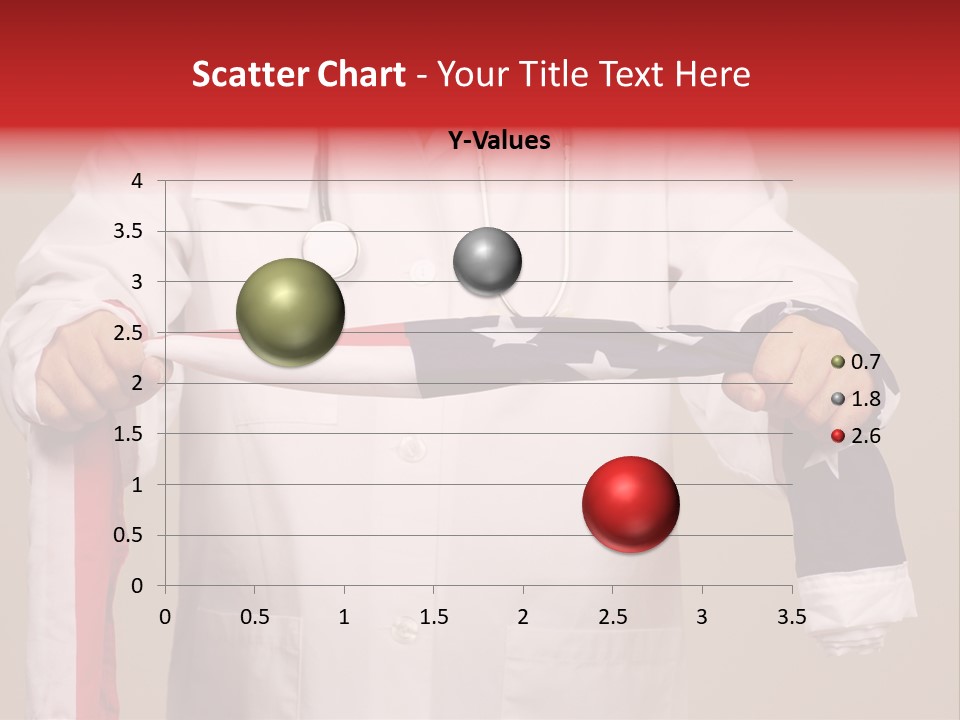 Scatter Chart - Your Title Text Here

Y-Values

4
3.5
3
2.5
2
1.5
1
0.5
0

0 0.5 1 1.5 2 2.5 3 3.5

0.7
1.8
2.6